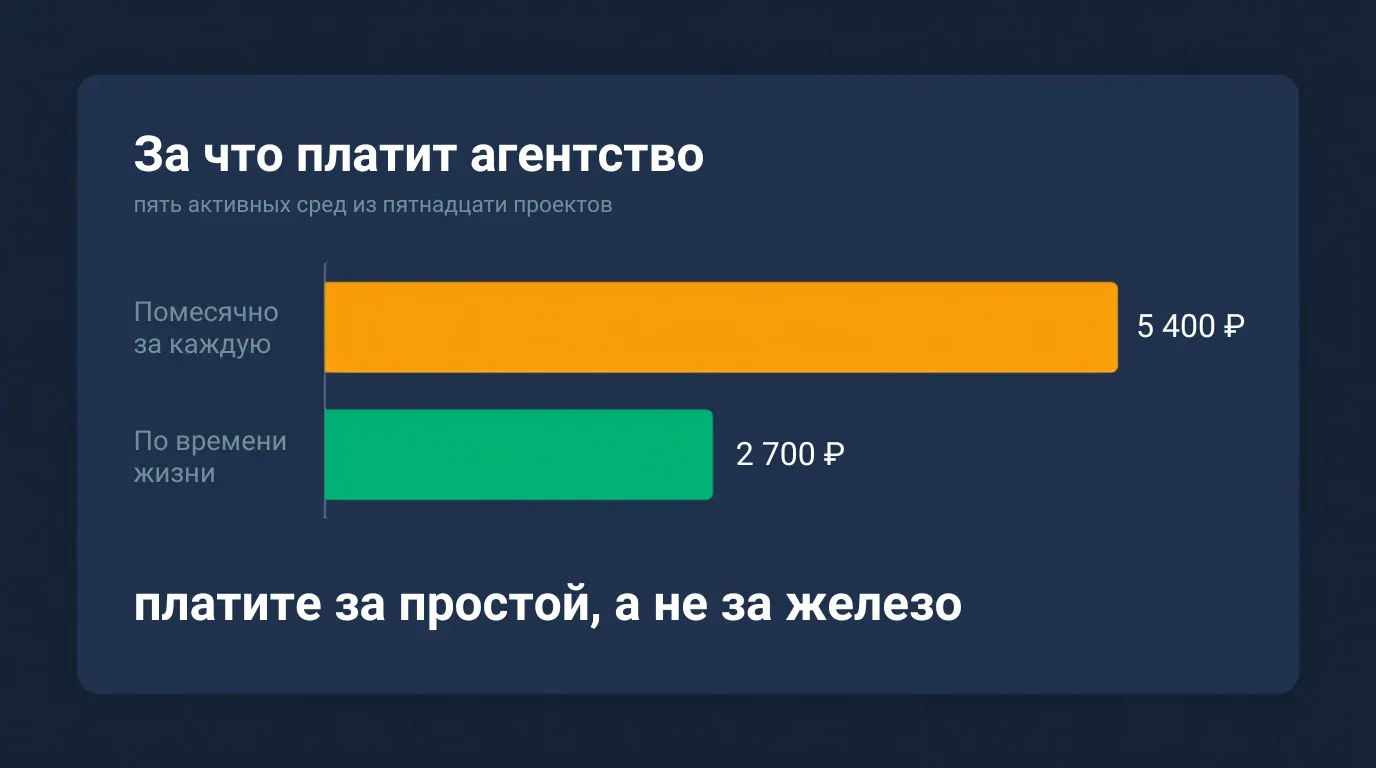 За что платит агентство

пять активных сред из пятнадцати проектов

Помесячно за каждую

5 400 ₽

По времени жизни

2 700 ₽

платите за простой, а не за железо